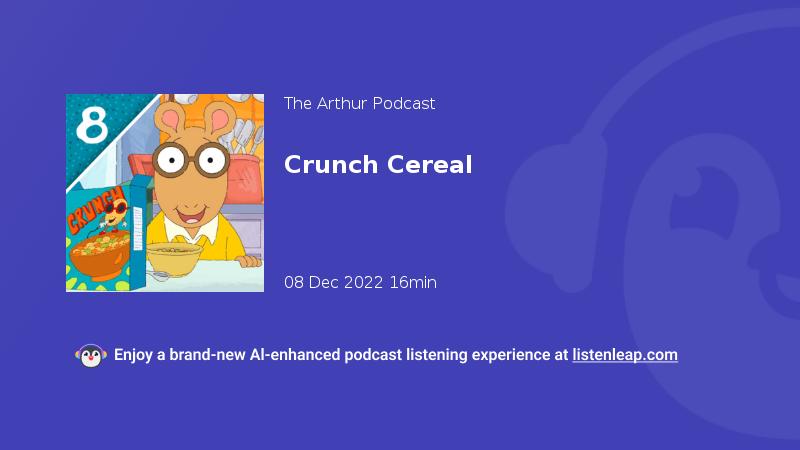 8

CRUNCH

The Arthur Podcast

Crunch Cereal

08 Dec 2022 16min

Enjoy a brand-new AI-enhanced podcast listening experience at listenleap.com